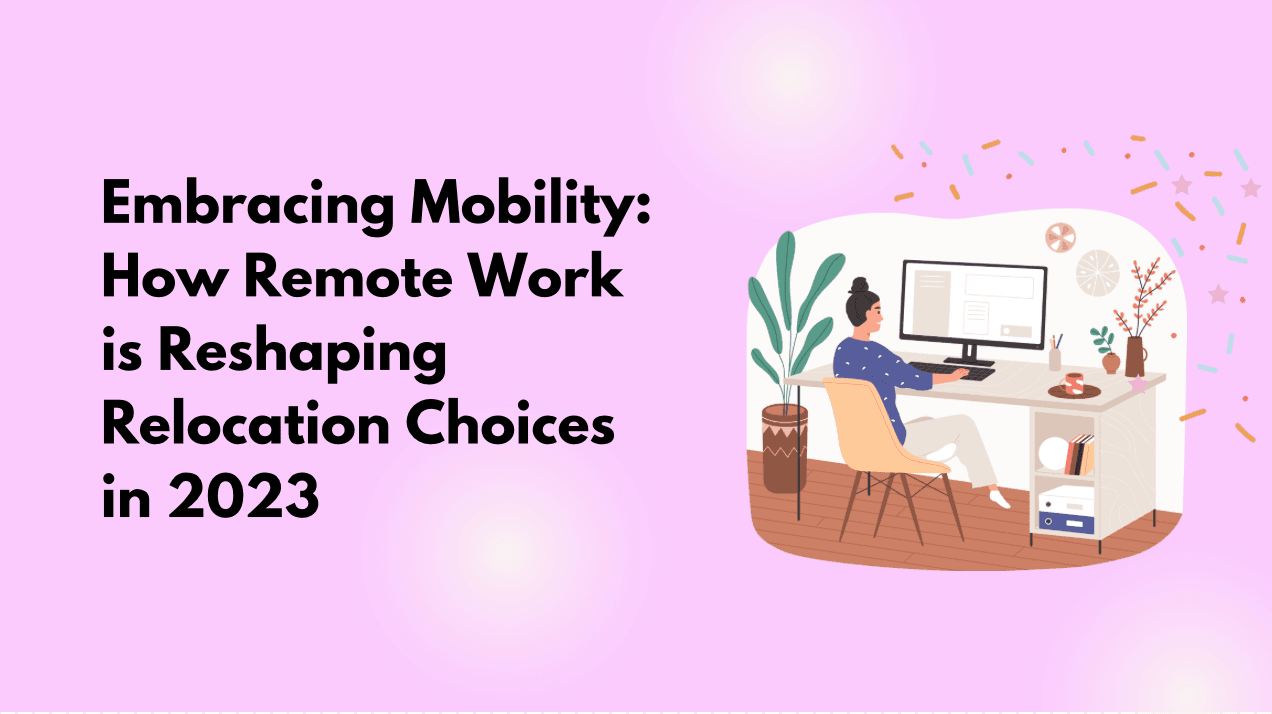 Embracing Mobility: How Remote Work is Reshaping Relocation Choices in 2023